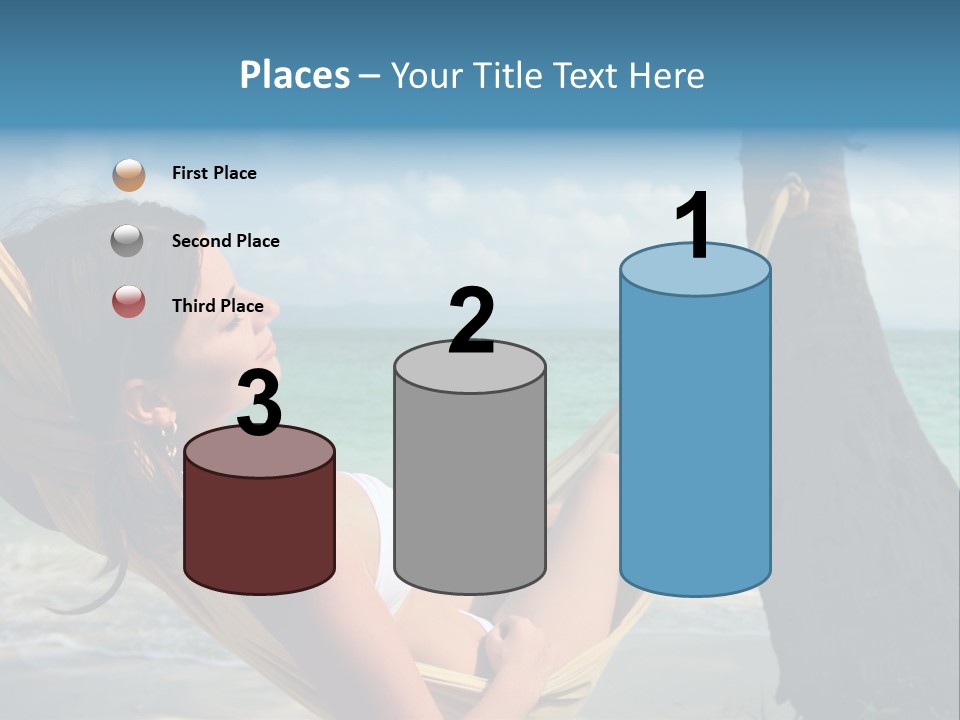 Places – Your Title Text Here

First Place

Second Place

Third Place

3

2

1